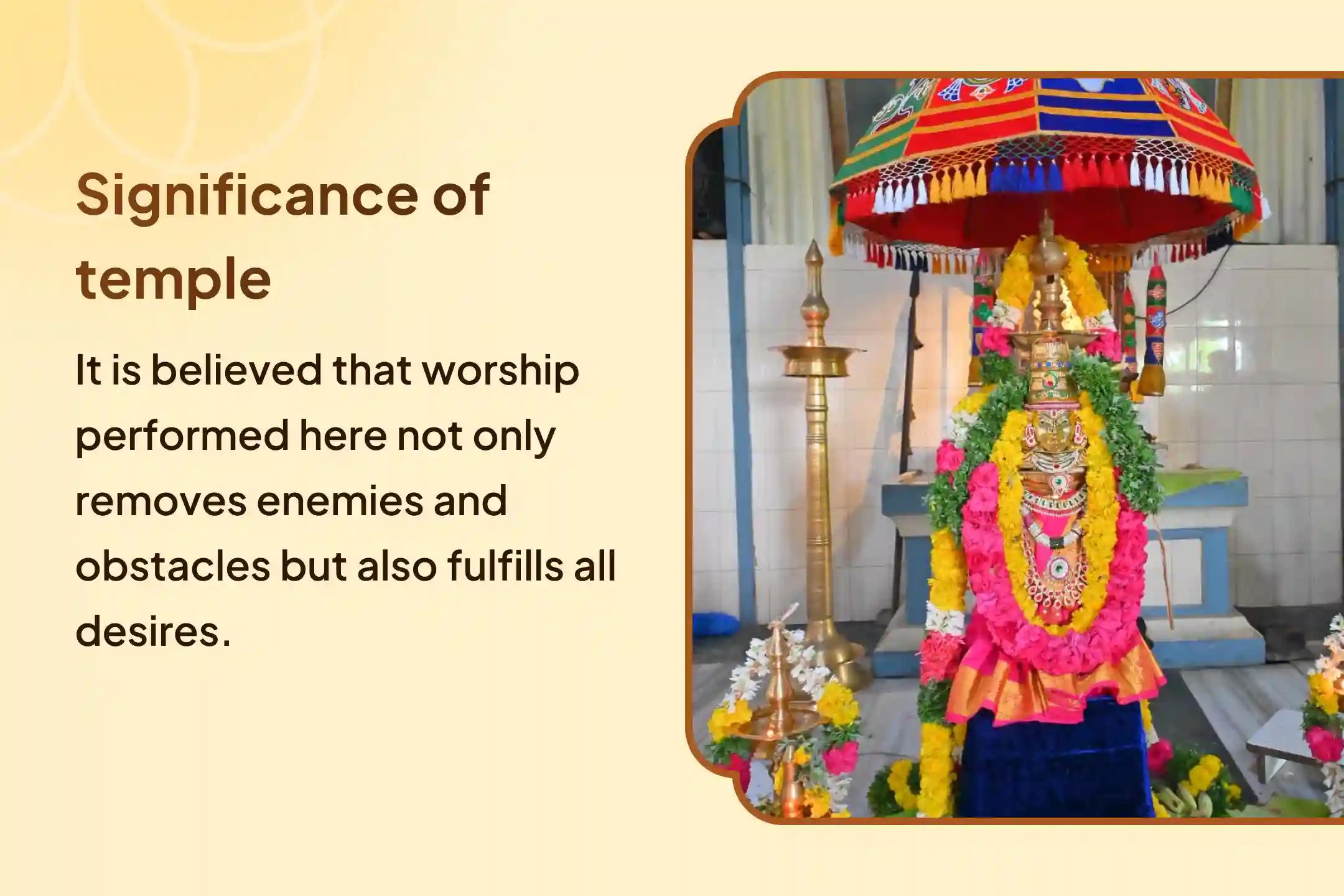 Significance of temple

It is believed that worship performed here not only removes enemies and obstacles but also fulfills all desires.